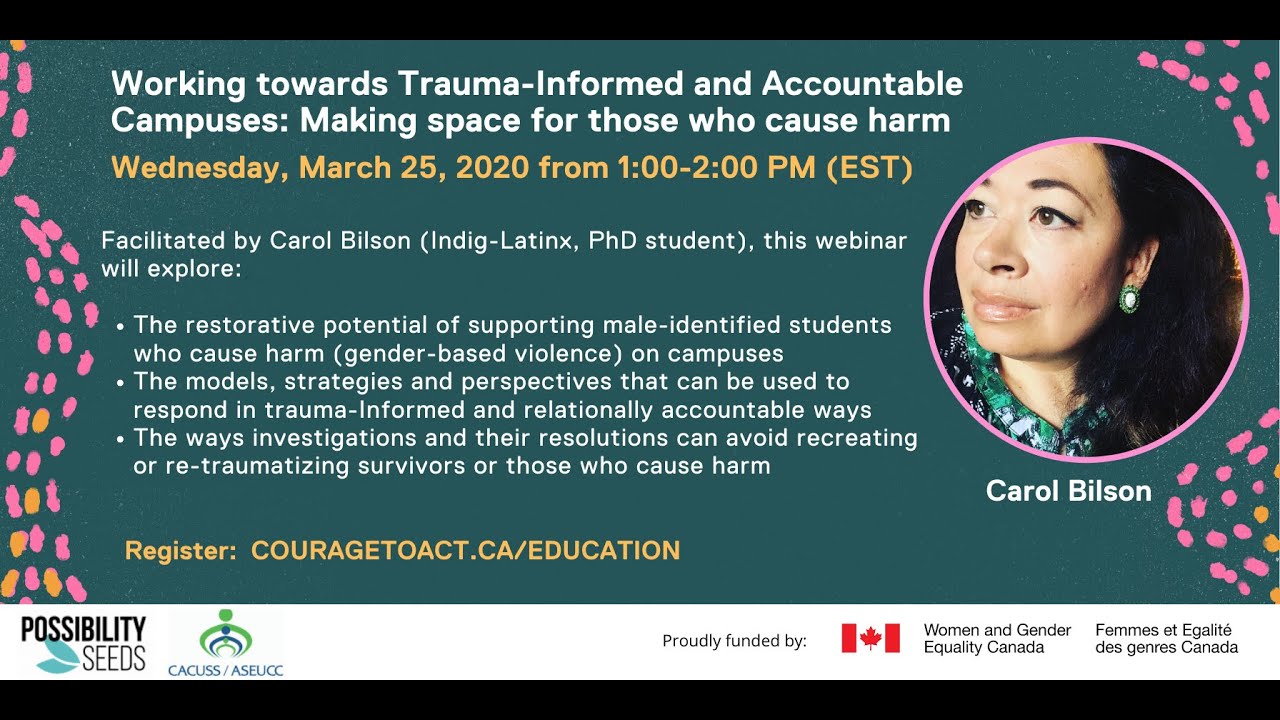 Working towards Trauma-Informed and Accountable Campuses: Making space for those who cause harm

Wednesday, March 25, 2020 from 1:00-2:00 PM (EST)

Facilitated by Carol Bilson (Indig-Latinx, PhD student), this webinar will explore:

• The restorative potential of supporting male-identified students who cause harm (gender-based violence) on campuses
• The models, strategies and perspectives that can be used to respond in trauma-Informed and relationally accountable ways
• The ways investigations and their resolutions can avoid recreating or re-traumatizing survivors or those who cause harm

Carol Bilson

Register: COURAGETOACT.CA/EDUCATION

POSSIBILITY SEEDS

CACUSS / ASEUCC

Proudly funded by:

Women and Gender Equality Canada

Femmes et Egalité des genres Canada